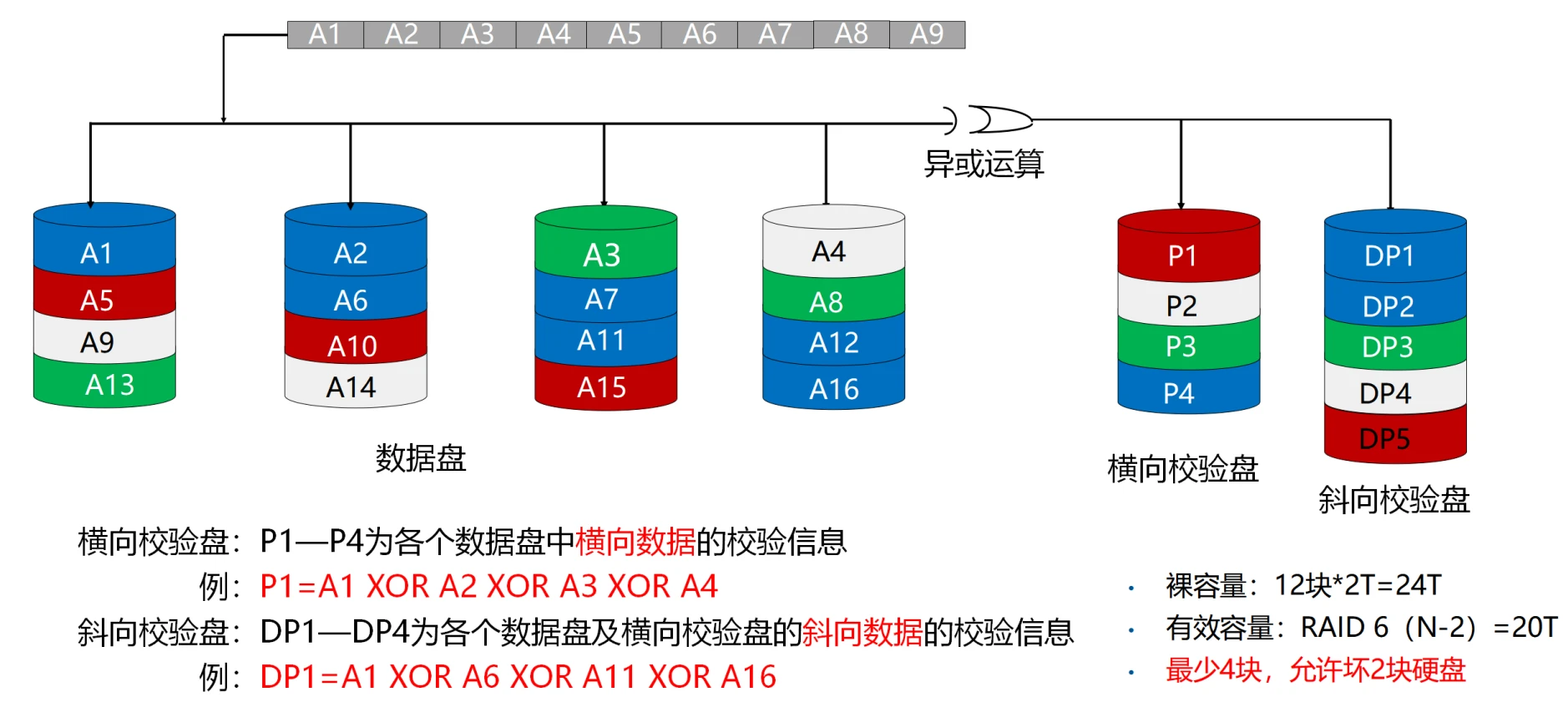 A1 A2 A3 A4 A5 A6 A7 A8 A9

异或运算

A1
A5
A9
A13

A2
A6
A10
A14

A3
A7
A11
A15

A4
A8
A12
A16

P1
P2
P3
P4

DP1
DP2
DP3
DP4
DP5

数据盘

横向校验盘

斜向校验盘

横向校验盘：P1—P4为各个数据盘中横向数据的校验信息

例：P1=A1 XOR A2 XOR A3 XOR A4

斜向校验盘：DP1—DP4为各个数据盘及横向校验盘的斜向数据的校验信息

例：DP1=A1 XOR A6 XOR A11 XOR A16

• 裸容量：12块*2T=24T

• 有效容量：RAID 6（N-2）=20T

• 最少4块，允许坏2块硬盘